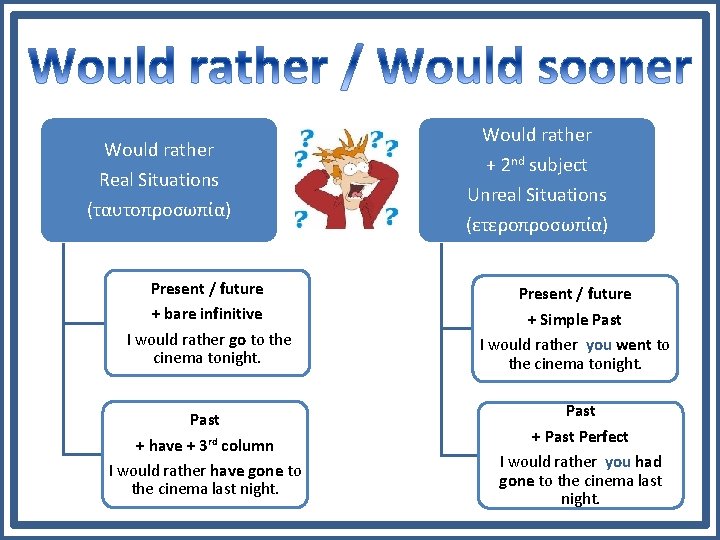 Would rather / Would sooner

Would rather
Real Situations
(ταυτοπροσωπία)

Present / future
+ bare infinitive
I would rather go to the cinema tonight.

Past
+ have + 3$^{rd}$ column
I would rather have gone to the cinema last night.

Would rather
+ 2$^{nd}$ subject
Unreal Situations
(ετεροπροσωπία)

Present / future
+ Simple Past
I would rather you went to the cinema tonight.

Past
+ Past Perfect
I would rather you had gone to the cinema last night.